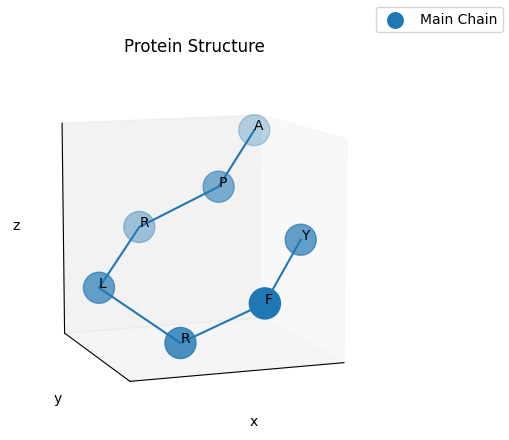 Main Chain

Protein Structure

A
P
R
Y
L
F
R

z
y
x